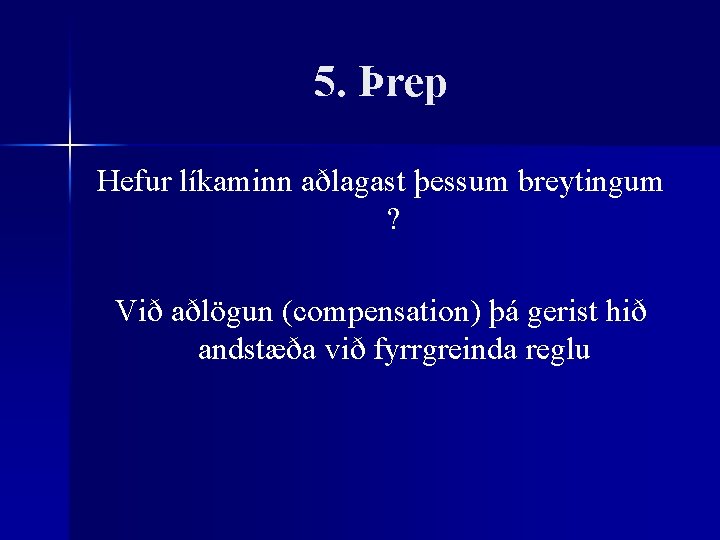 5. Þrep

Hefur líkaminn aðlagast þessum breytingum ?

Við aðlögun (compensation) þá gerist hið andstæða við fyrrgreinda reglu